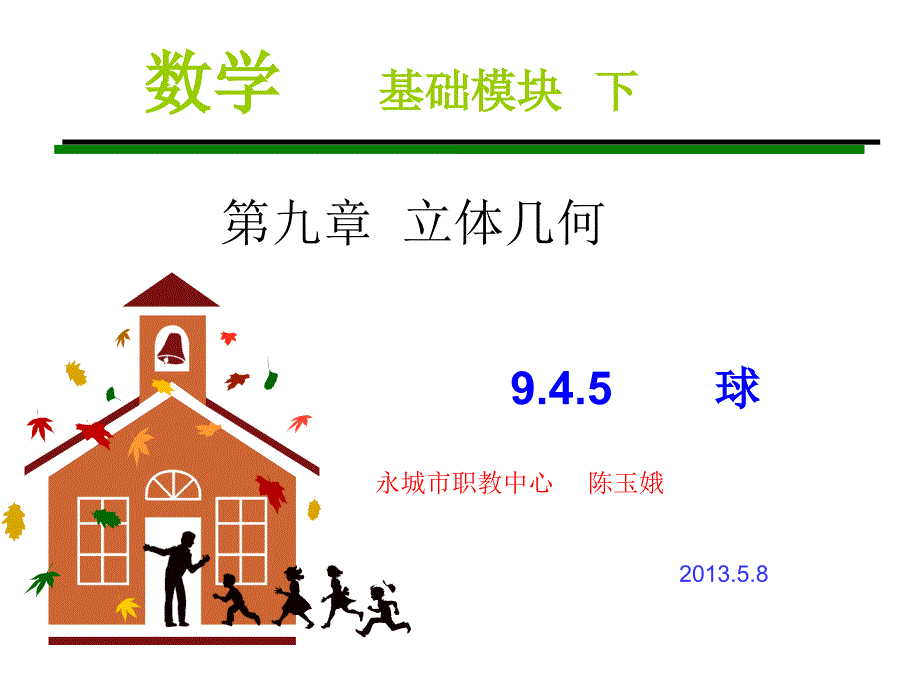 数学 基础模块 下

第九章 立体几何

9.4.5 球

永城市职教中心 陈玉娥

2013.5.8